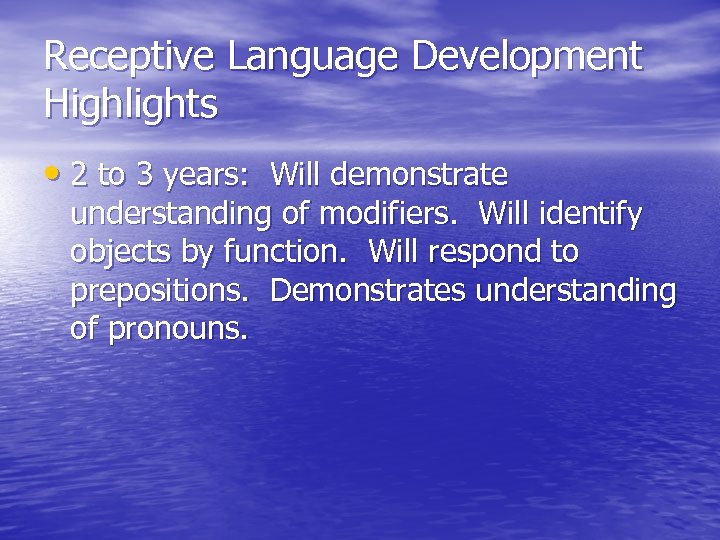 Receptive Language Development Highlights

• 2 to 3 years: Will demonstrate understanding of modifiers. Will identify objects by function. Will respond to prepositions. Demonstrates understanding of pronouns.